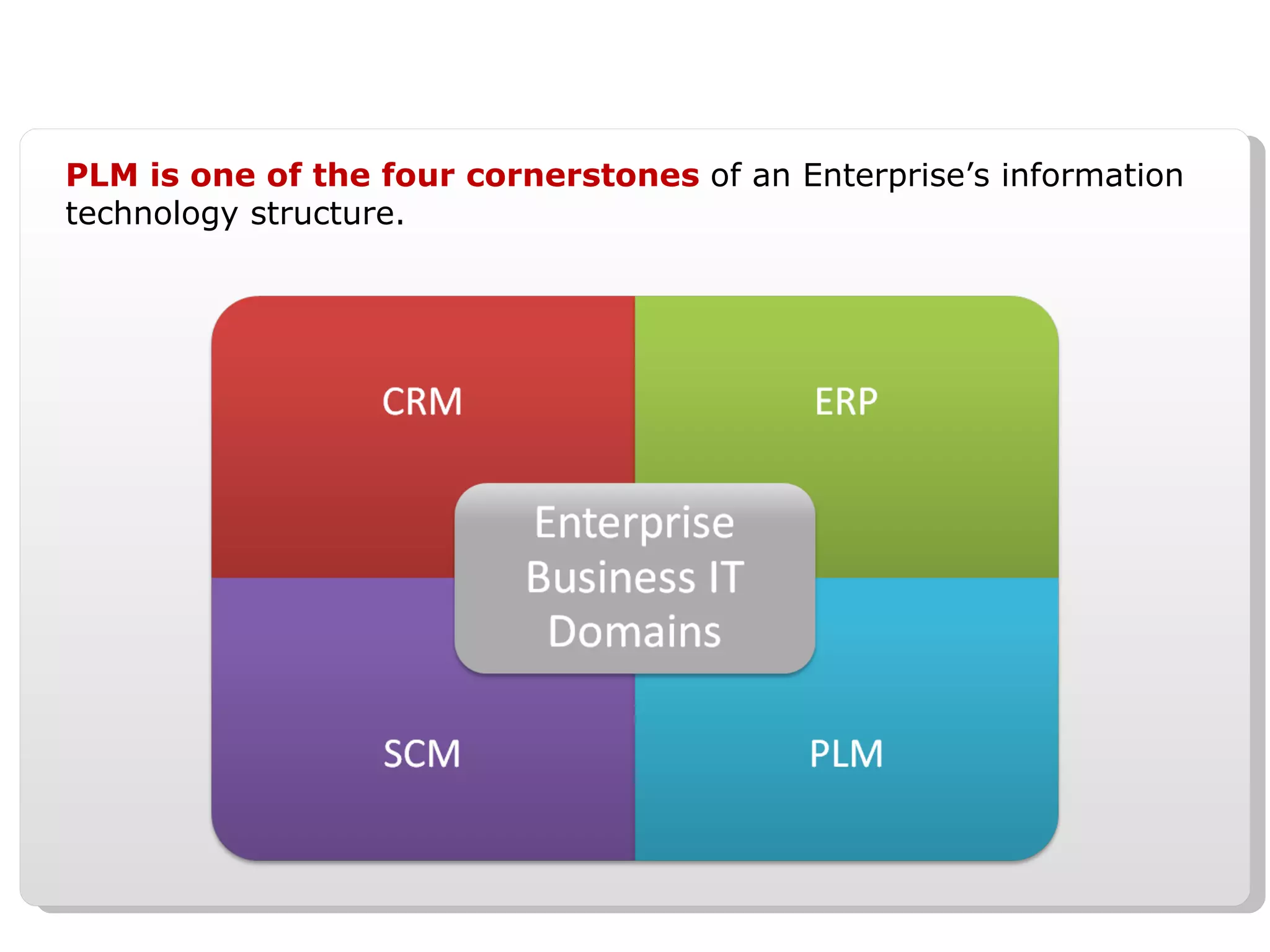 PLM is one of the four cornerstones of an Enterprise’s information technology structure.

CRM

ERP

Enterprise Business IT Domains

SCM

PLM